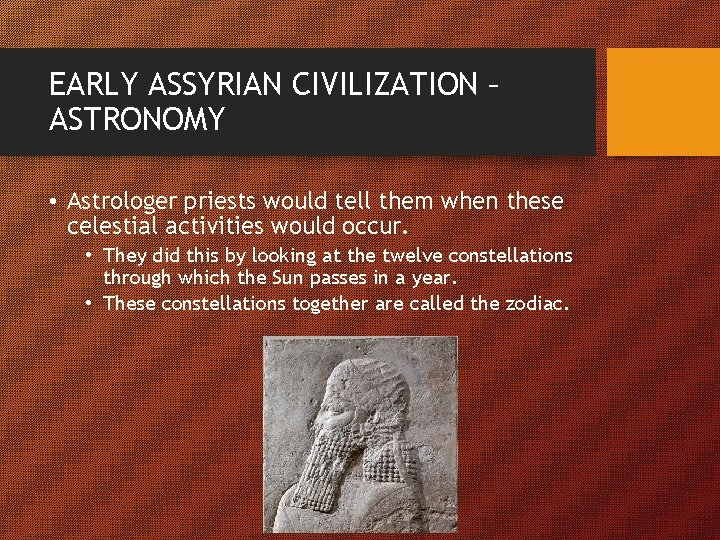 EARLY ASSYRIAN CIVILIZATION – ASTRONOMY

• Astrologer priests would tell them when these celestial activities would occur.
  • They did this by looking at the twelve constellations through which the Sun passes in a year.
  • These constellations together are called the zodiac.